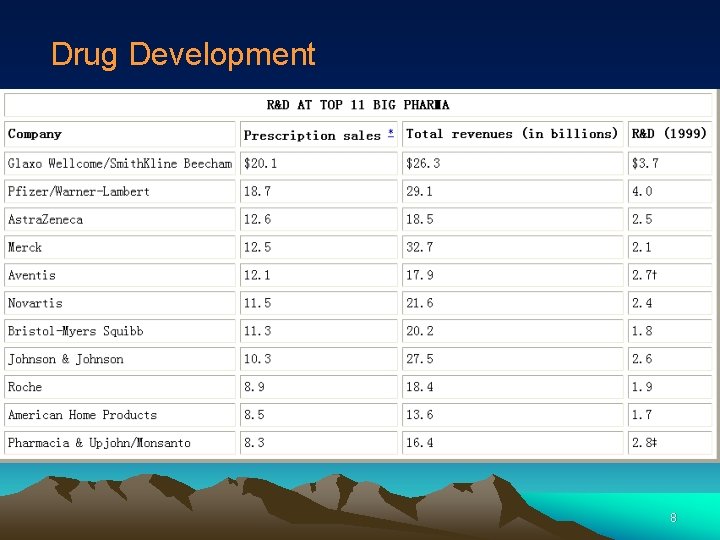 Drug Development

R&D AT TOP 11 BIG PHARMA

| Company | Prescription sales * | Total revenues (in billions) | R&D (1999) |
|---|---|---|---|
| Glaxo Wellcome/SmithKline Beecham | \$20.1 | \$26.3 | \$3.7 |
| Pfizer/Warner-Lambert | 18.7 | 29.1 | 4.0 |
| AstraZeneca | 12.6 | 18.5 | 2.5 |
| Merck | 12.5 | 32.7 | 2.1 |
| Aventis | 12.1 | 17.9 | 2.7† |
| Novartis | 11.5 | 21.6 | 2.4 |
| Bristol-Myers Squibb | 11.3 | 20.2 | 1.8 |
| Johnson & Johnson | 10.3 | 27.5 | 2.6 |
| Roche | 8.9 | 18.4 | 1.9 |
| American Home Products | 8.5 | 13.6 | 1.7 |
| Pharmacia & Upjohn/Monsanto | 8.3 | 16.4 | 2.8‡ |

8